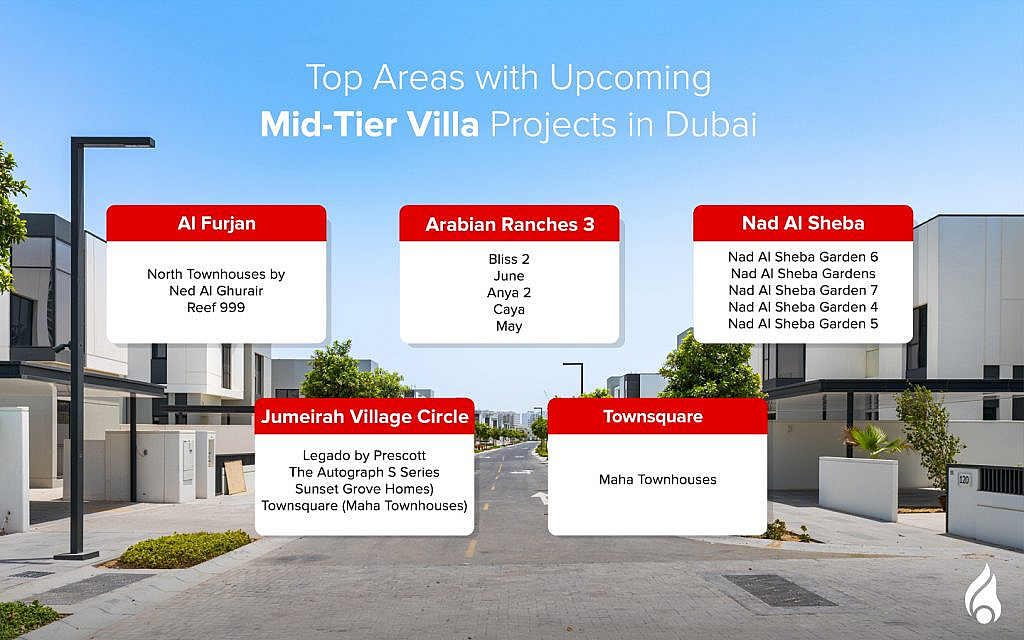 Top Areas with Upcoming
Mid-Tier Villa Projects in Dubai

Al Furjan

North Townhouses by
Ned Al Ghurair
Reef 999

Arabian Ranches 3

Bliss 2
June
Anya 2
Caya
May

Nad Al Sheba

Nad Al Sheba Garden 6
Nad Al Sheba Gardens
Nad Al Sheba Garden 7
Nad Al Sheba Garden 4
Nad Al Sheba Garden 5

Jumeirah Village Circle

Legado by Prescott
The Autograph S Series
Sunset Grove Homes)
Townsquare (Maha Townhouses)

Townsquare

Maha Townhouses

120